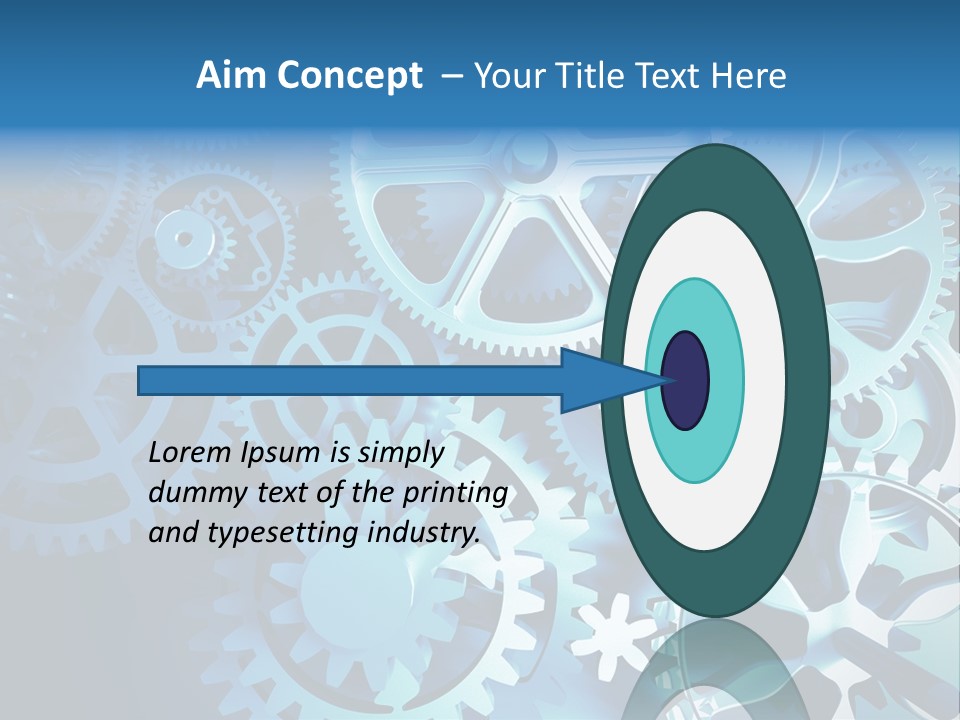 Aim Concept – Your Title Text Here

Lorem Ipsum is simply dummy text of the printing and typesetting industry.